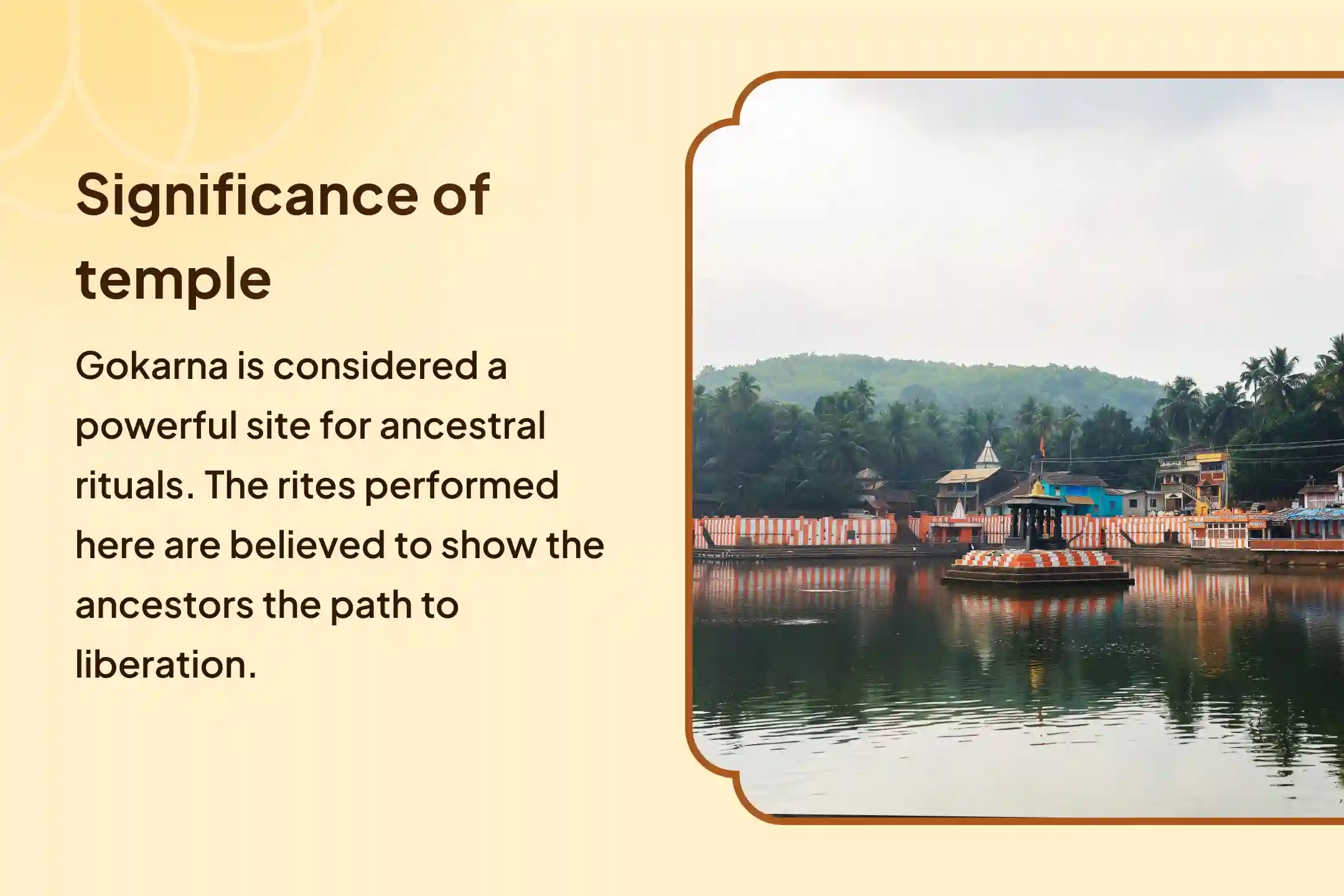 Significance of temple

Gokarna is considered a powerful site for ancestral rituals. The rites performed here are believed to show the ancestors the path to liberation.